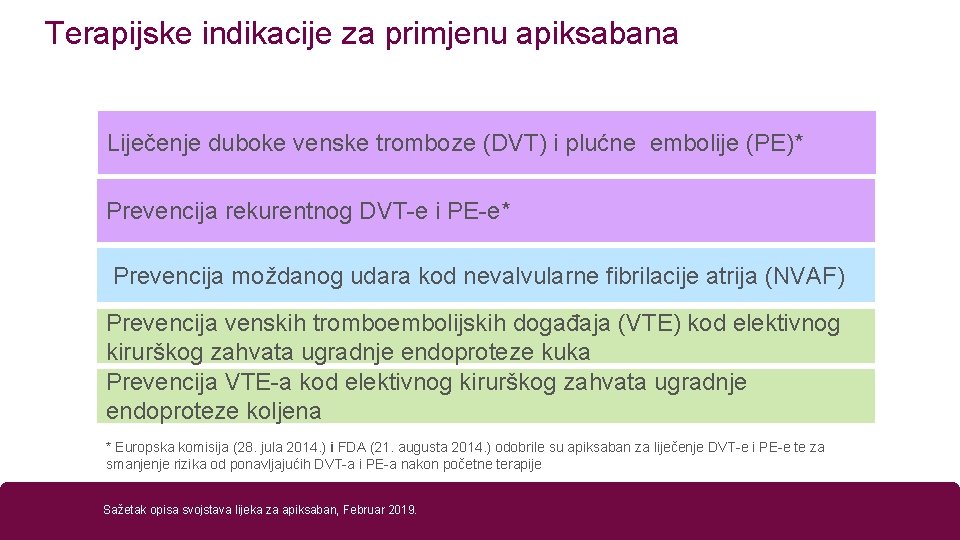 Terapijske indikacije za primjenu apiksabana

Liječenje duboke venske tromboze (DVT) i plućne embolije (PE)*

Prevencija rekurentnog DVT-e i PE-e*

Prevencija moždanog udara kod nevalvularne fibrilacije atrija (NVAF)

Prevencija venskih tromboembolijskih događaja (VTE) kod elektivnog kirurškog zahvata ugradnje endoproteze kuka

Prevencija VTE-a kod elektivnog kirurškog zahvata ugradnje endoproteze koljena

* Europska komisija (28. jula 2014.) i FDA (21. augusta 2014.) odobrile su apiksaban za liječenje DVT-e i PE-e te za smanjenje rizika od ponavljajućih DVT-a i PE-a nakon početne terapije

Sažetak opisa svojstava lijeka za apiksaban, Februar 2019.